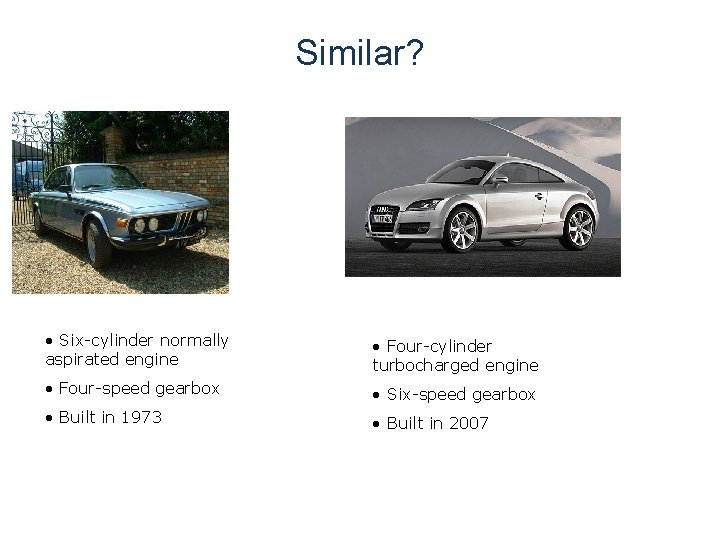 Similar?

• Six-cylinder normally aspirated engine

• Four-speed gearbox

• Built in 1973

• Four-cylinder turbocharged engine

• Six-speed gearbox

• Built in 2007